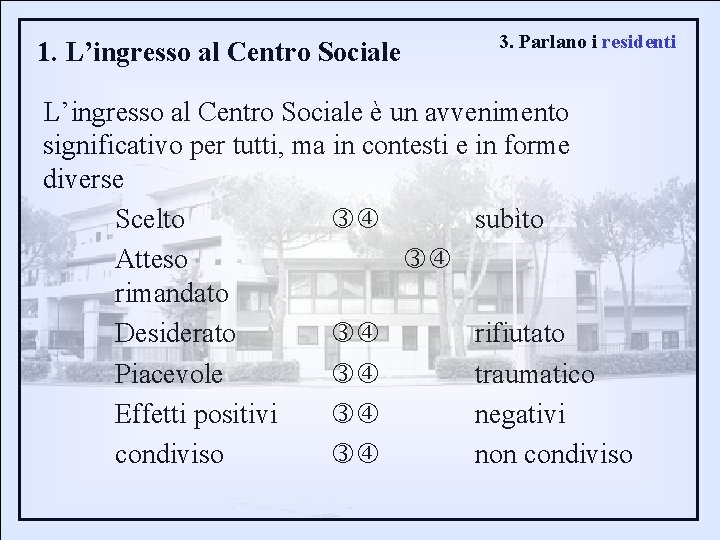 1. L’ingresso al Centro Sociale

3. Parlano i residenti

L’ingresso al Centro Sociale è un avvenimento significativo per tutti, ma in contesti e in forme diverse

Scelto ③④ subìto
Atteso ③④ rimandato
Desiderato ③④ rifiutato
Piacevole ③④ traumatico
Effetti positivi ③④ negativi
condiviso ③④ non condiviso